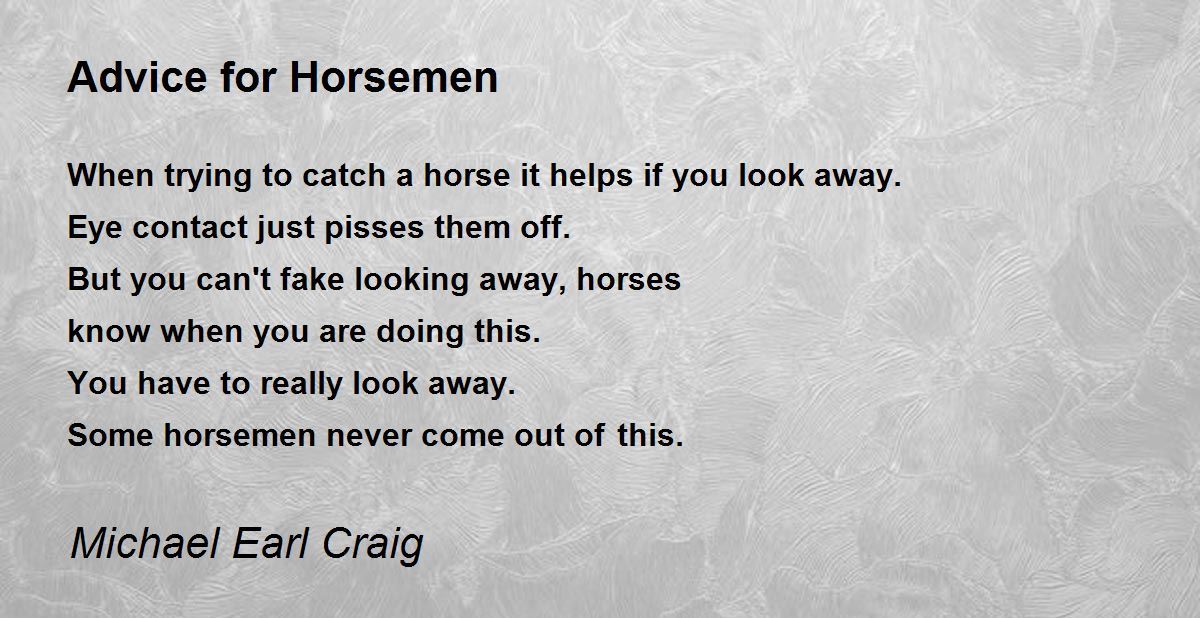 Advice for Horsemen

When trying to catch a horse it helps if you look away.
Eye contact just pisses them off.
But you can't fake looking away, horses
know when you are doing this.
You have to really look away.
Some horsemen never come out of this.

Michael Earl Craig